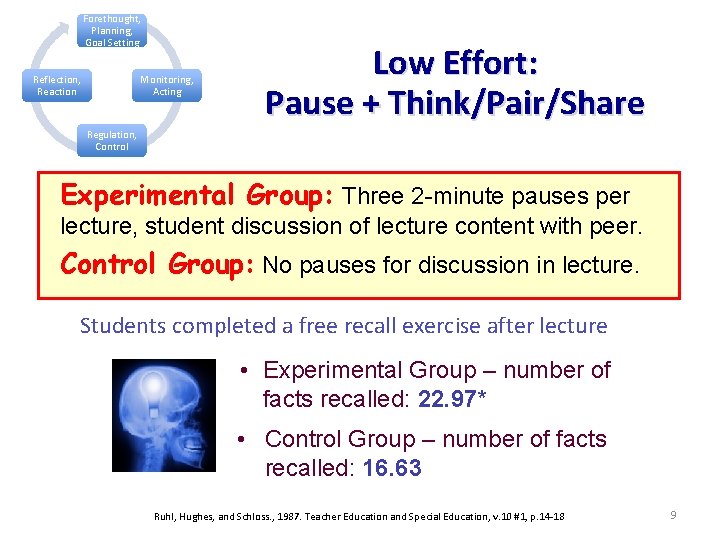 Forethought, Planning, Goal Setting

Monitoring, Acting

Regulation, Control

Reflection, Reaction

Low Effort:
Pause + Think/Pair/Share

Experimental Group: Three 2-minute pauses per lecture, student discussion of lecture content with peer.

Control Group: No pauses for discussion in lecture.

Students completed a free recall exercise after lecture

• Experimental Group – number of facts recalled: 22.97*

• Control Group – number of facts recalled: 16.63

Ruhl, Hughes, and Schloss., 1987. Teacher Education and Special Education, v.10 #1, p.14-18

9